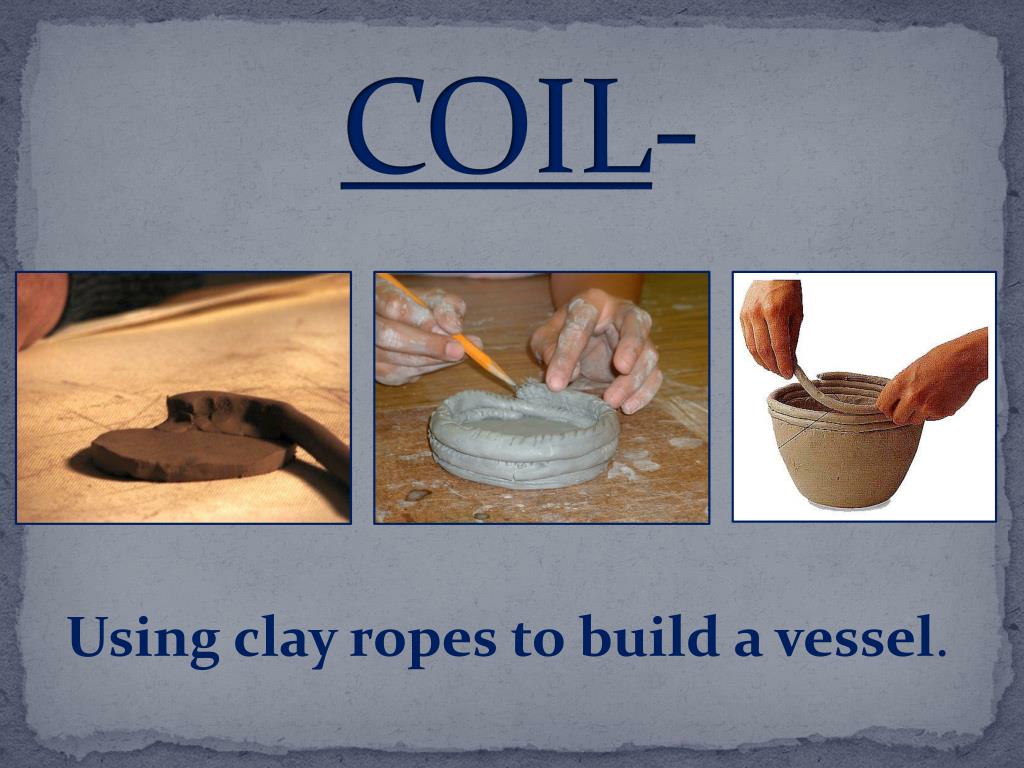 COIL-

Using clay ropes to build a vessel.